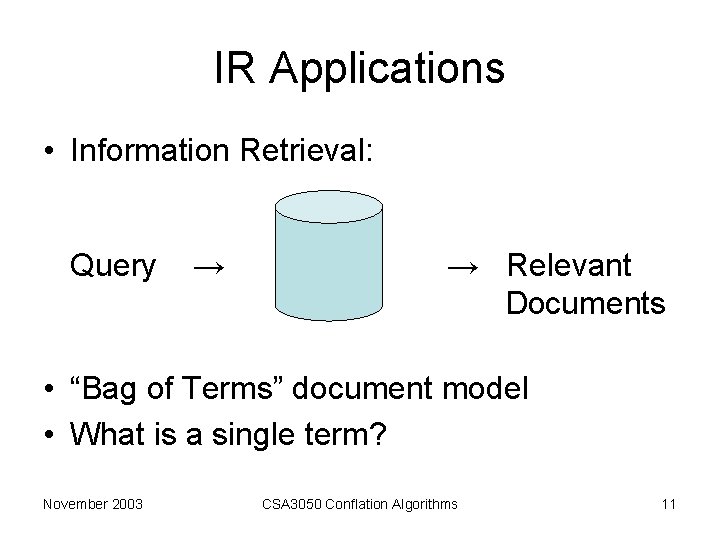 IR Applications

• Information Retrieval:

Query → → Relevant Documents

• “Bag of Terms” document model
• What is a single term?

November 2003 CSA3050 Conflation Algorithms 11